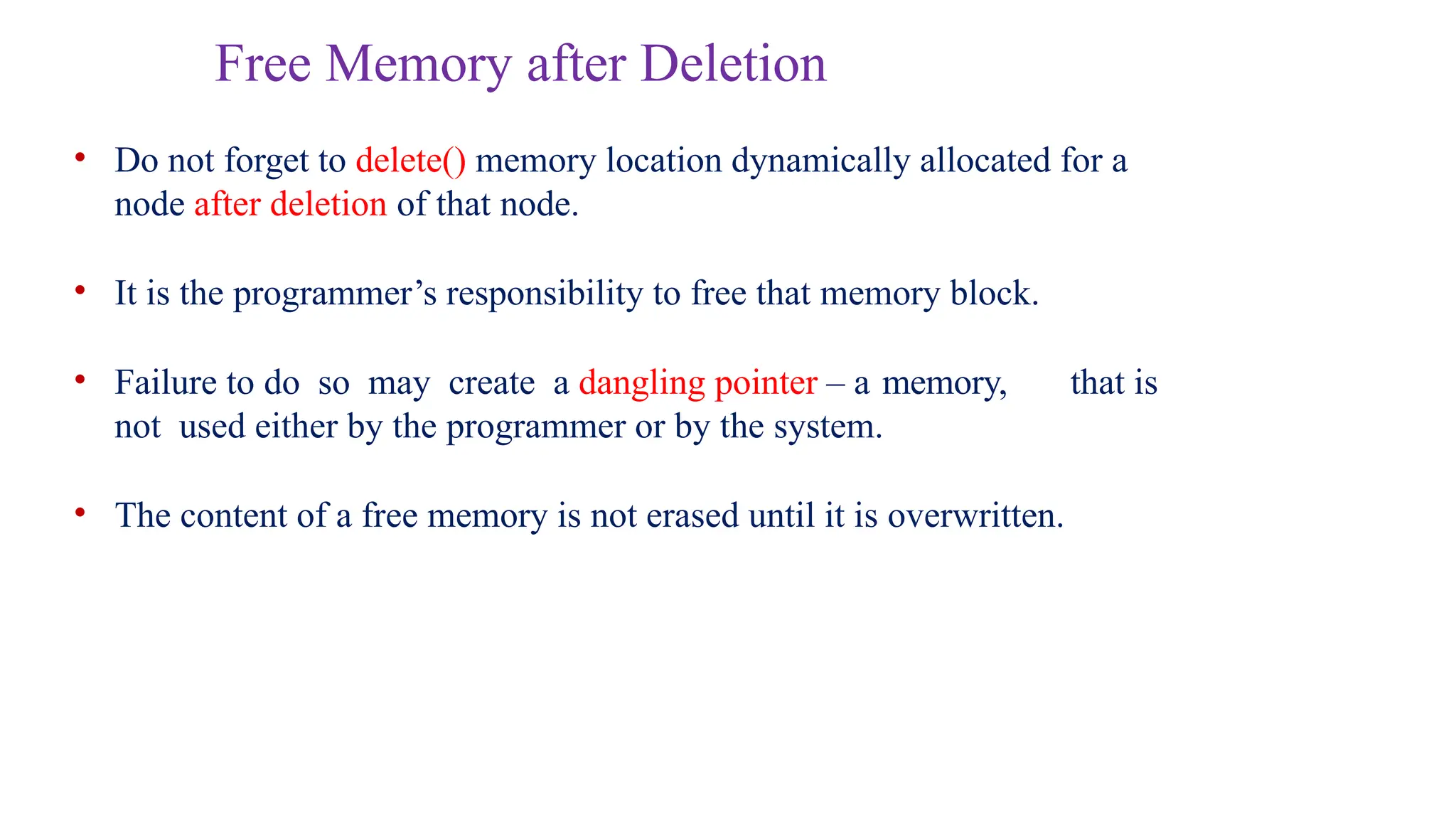 Free Memory after Deletion

• Do not forget to delete() memory location dynamically allocated for a node after deletion of that node.

• It is the programmer’s responsibility to free that memory block.

• Failure to do so may create a dangling pointer – a memory, that is not used either by the programmer or by the system.

• The content of a free memory is not erased until it is overwritten.